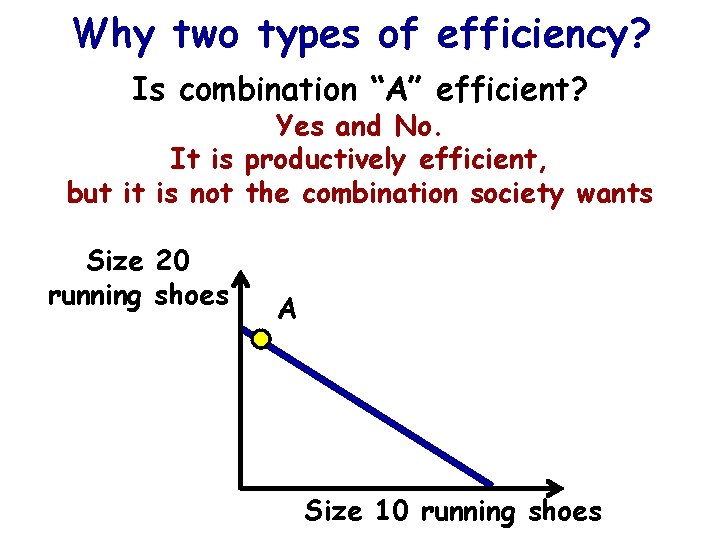 Why two types of efficiency?

Is combination “A” efficient?

Yes and No.
It is productively efficient,
but it is not the combination society wants

Size 20 running shoes

A

Size 10 running shoes